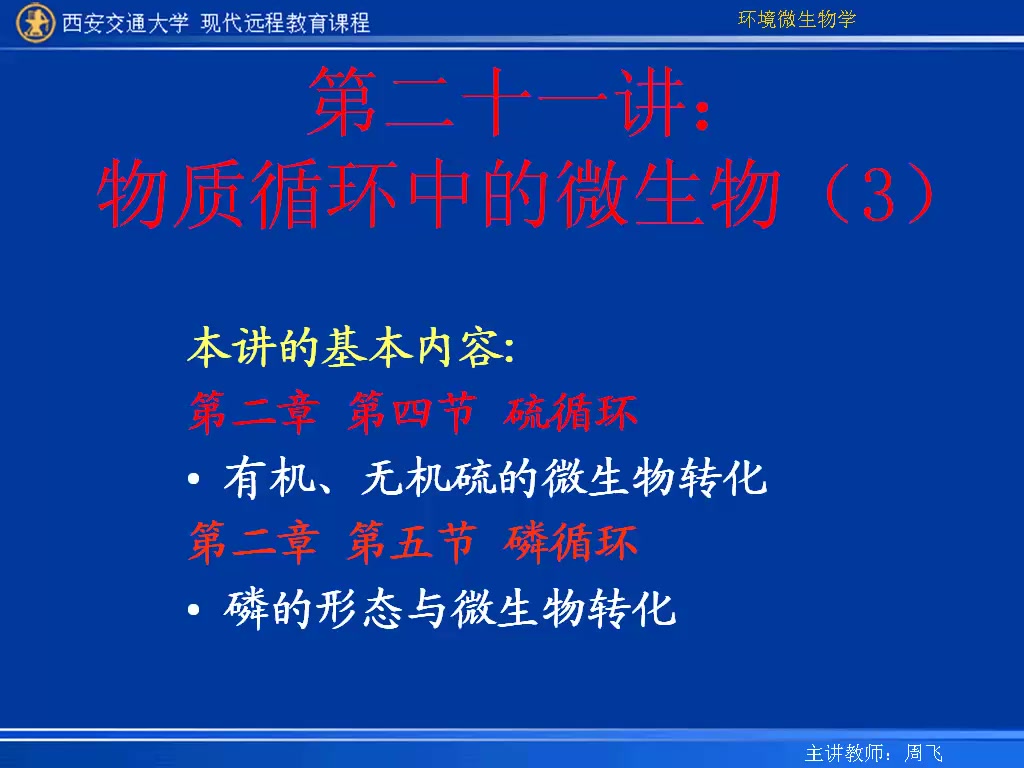 西安交通大学 现代远程教育课程

环境微生物学

第二十一讲：
物质循环中的微生物（3）

本讲的基本内容：
第二章 第四节 硫循环
• 有机、无机硫的微生物转化
第二章 第五节 磷循环
• 磷的形态与微生物转化

主讲教师：周飞